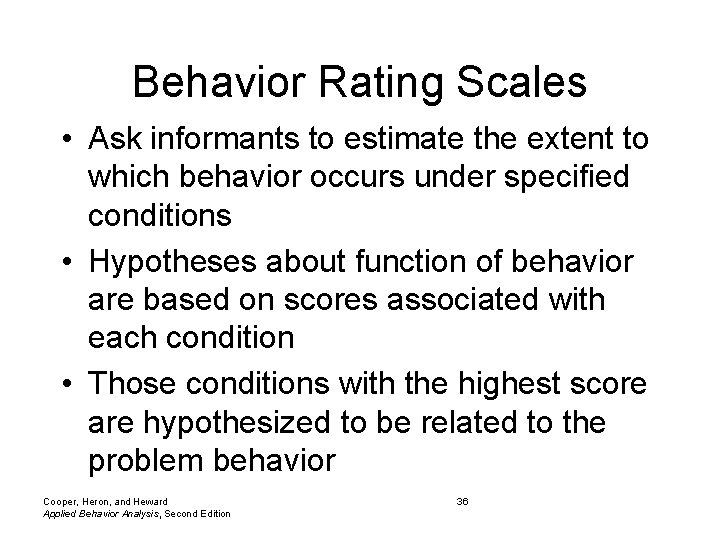 Behavior Rating Scales

• Ask informants to estimate the extent to which behavior occurs under specified conditions

• Hypotheses about function of behavior are based on scores associated with each condition

• Those conditions with the highest score are hypothesized to be related to the problem behavior

Cooper, Heron, and Heward
Applied Behavior Analysis, Second Edition

36